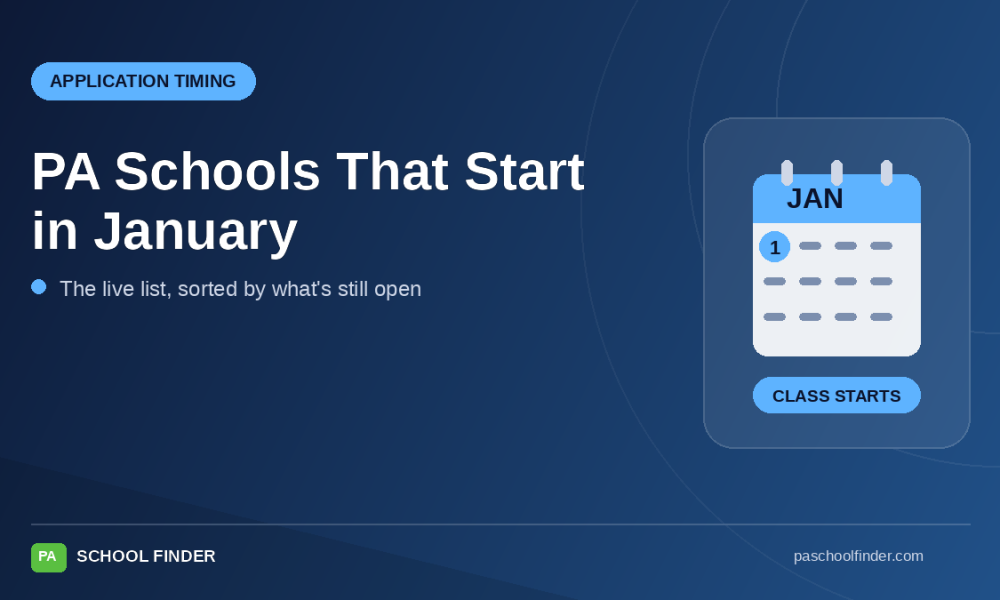 APPLICATION TIMING

PA Schools That Start in January

The live list, sorted by what's still open

JAN

1

CLASS STARTS

PA SCHOOL FINDER

paschoolfinder.com